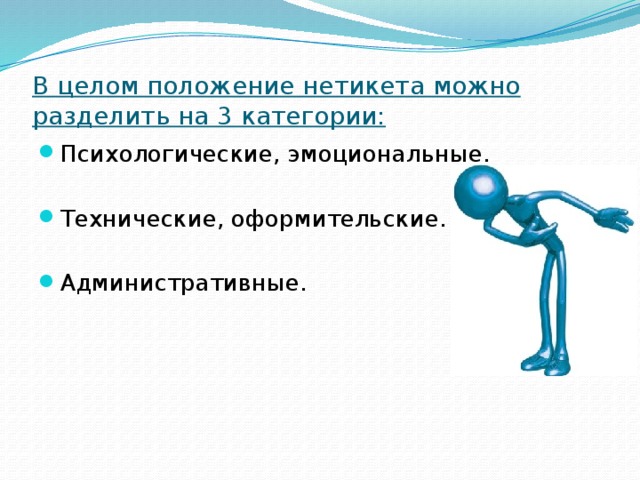 В целом положение нетикета можно разделить на 3 категории:

Психологические, эмоциональные.

Технические, оформительские.

Административные.